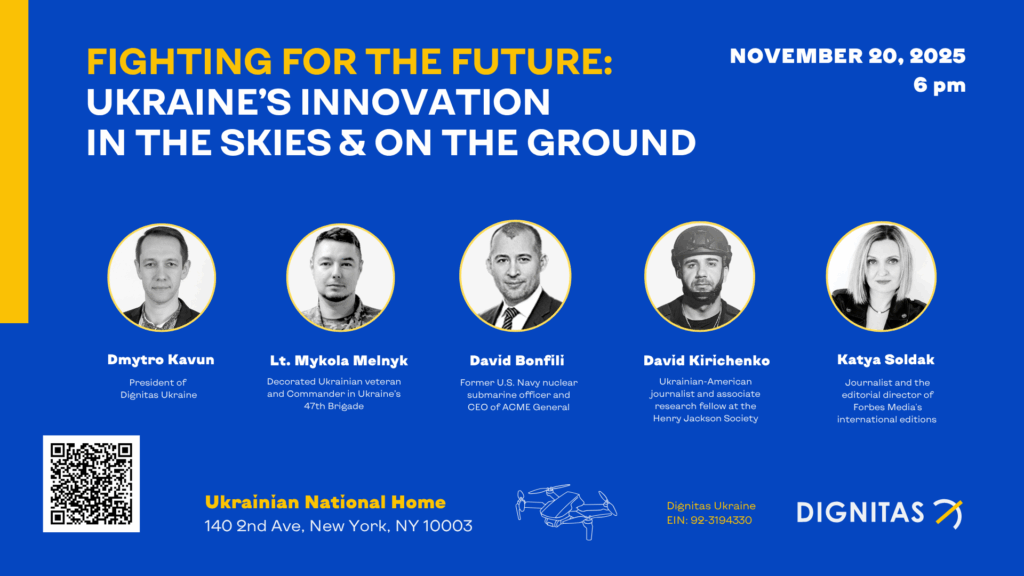 FIGHTING FOR THE FUTURE:
UKRAINE'S INNOVATION IN THE SKIES & ON THE GROUND

NOVEMBER 20, 2025
6 pm

Dmytro Kavun
President of Dignitas Ukraine

Lt. Mykola Melnyk
Decorated Ukrainian veteran and Commander in Ukraine's 47th Brigade

David Bonfili
Former U.S. Navy nuclear submarine officer and CEO of ACME General

David Kirichenko
Ukrainian-American journalist and associate research fellow at the Henry Jackson Society

Katya Soldak
Journalist and the editorial director of Forbes Media's international editions

Ukrainian National Home
140 2nd Ave, New York, NY 10003

Dignitas Ukraine
EIN: 92-3194330

DIGNITAS